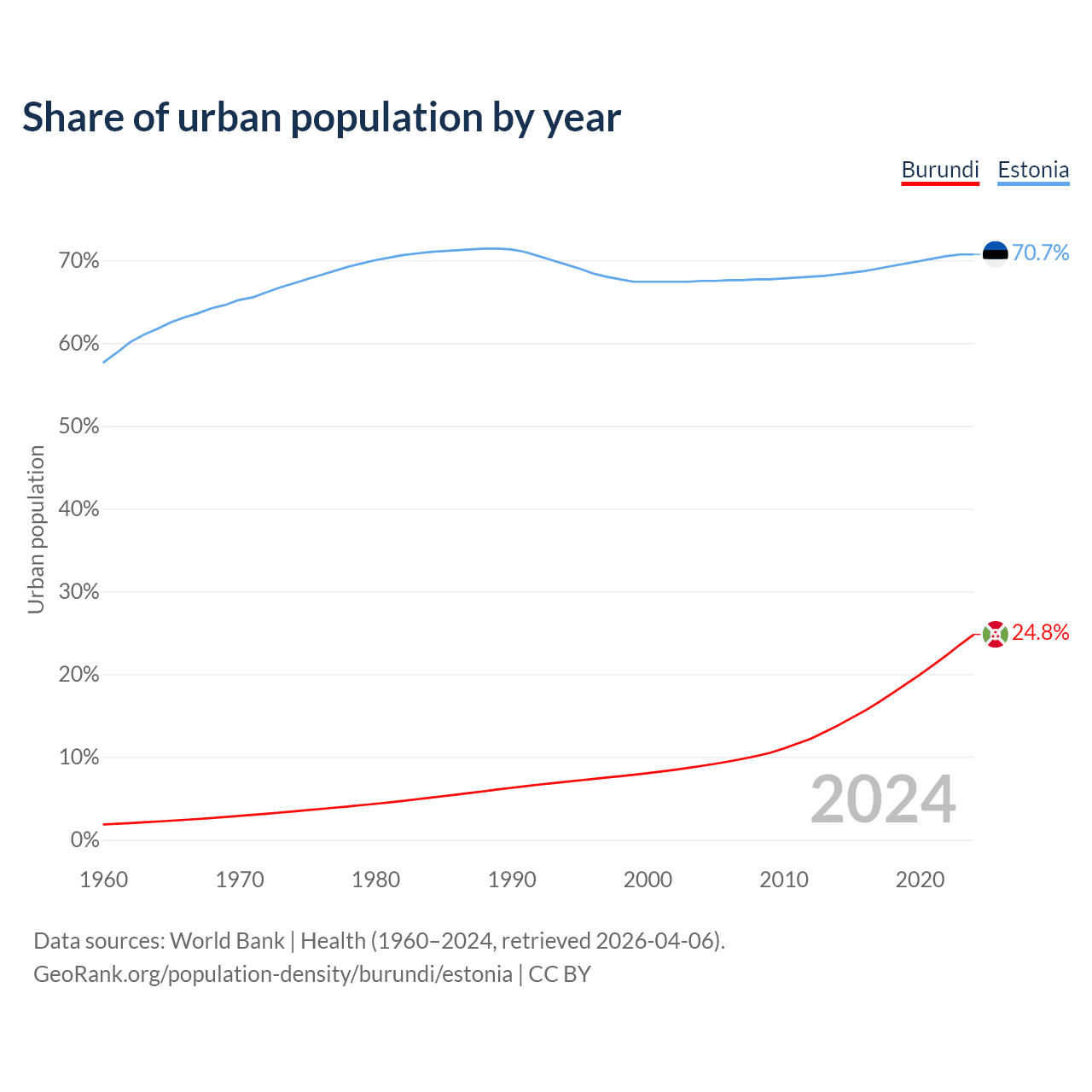 Share of urban population by year

Burundi Estonia

Urban population

70%
60%
50%
40%
30%
20%
10%
0%

70.7%
24.8%

2024

1960 1970 1980 1990 2000 2010 2020

Data sources: World Bank | Health (1960–2024, retrieved 2026-04-06).
GeoRank.org/population-density/burundi/estonia | CC BY